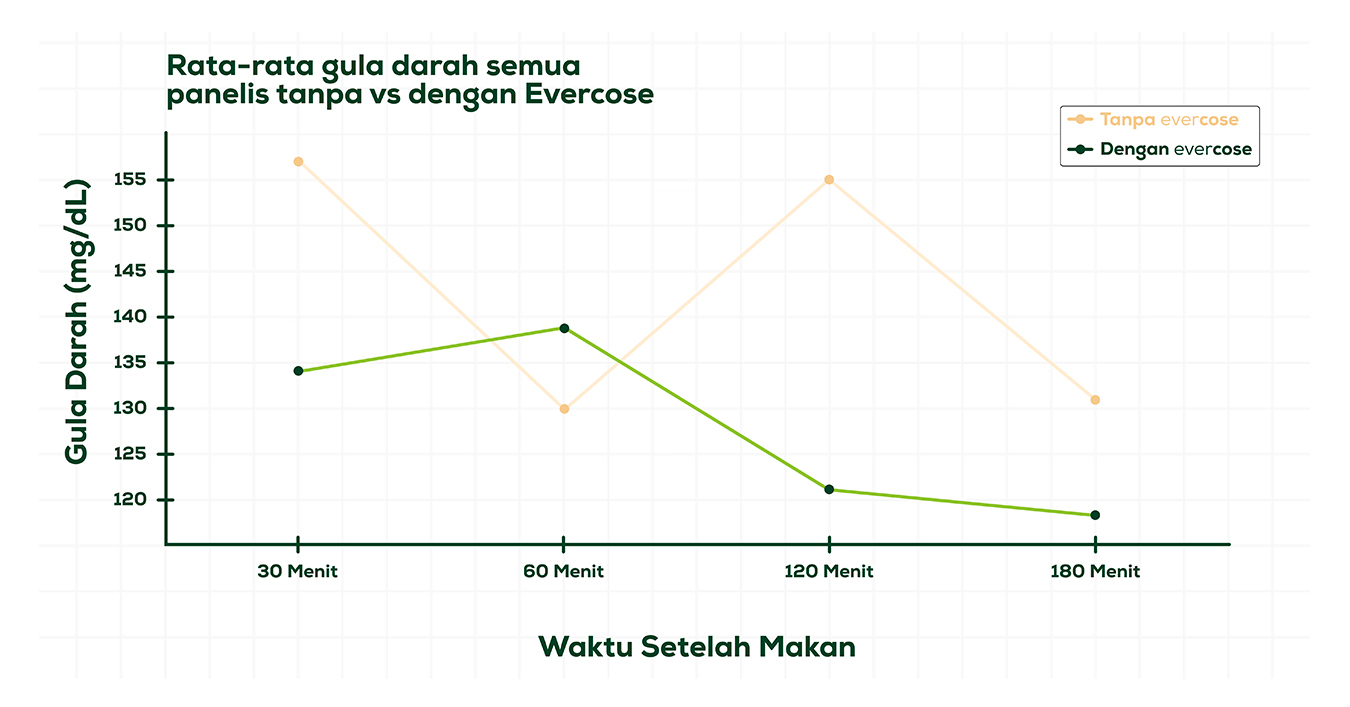 Rata-rata gula darah semua panelis tanpa vs dengan Evercose

Tanpa evercose
Dengan evercose

Gula Darah (mg/dL)

155
150
145
140
135
130
125
120

30 Menit
60 Menit
120 Menit
180 Menit

Waktu Setelah Makan